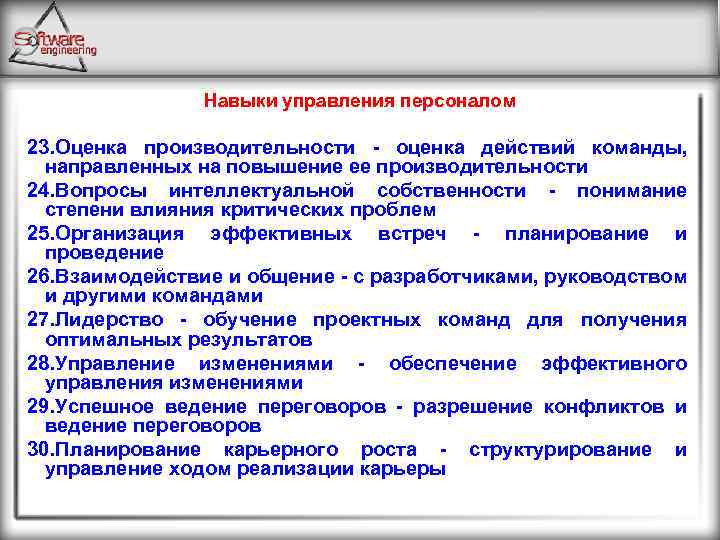 Software engineering

Навыки управления персоналом

23.Оценка производительности - оценка действий команды, направленных на повышение ее производительности

24.Вопросы интеллектуальной собственности - понимание степени влияния критических проблем

25.Организация эффективных встреч - планирование и проведение

26.Взаимодействие и общение - с разработчиками, руководством и другими командами

27.Лидерство - обучение проектных команд для получения оптимальных результатов

28.Управление изменениями - обеспечение эффективного управления изменениями

29.Успешное ведение переговоров - разрешение конфликтов и ведение переговоров

30.Планирование карьерного роста - структурирование и управление ходом реализации карьеры